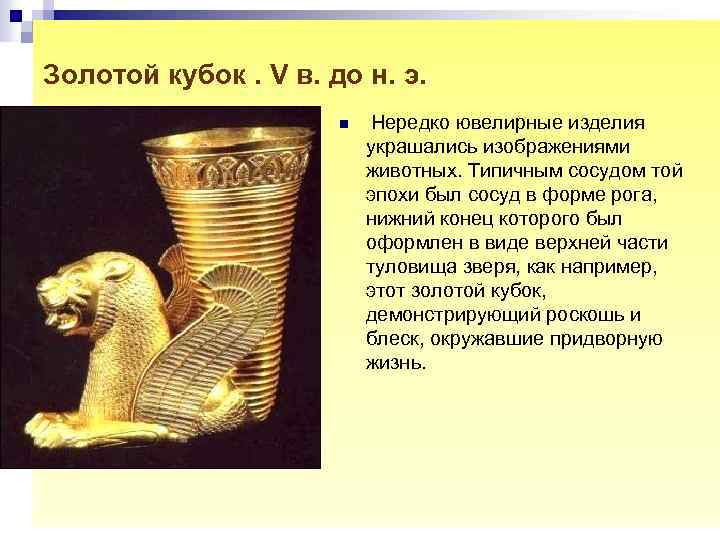 Золотой кубок . V в. до н. э.

Нередко ювелирные изделия украшались изображениями животных. Типичным сосудом той эпохи был сосуд в форме рога, нижний конец которого был оформлен в виде верхней части туловища зверя, как например, этот золотой кубок, демонстрирующий роскошь и блеск, окружавшие придворную жизнь.